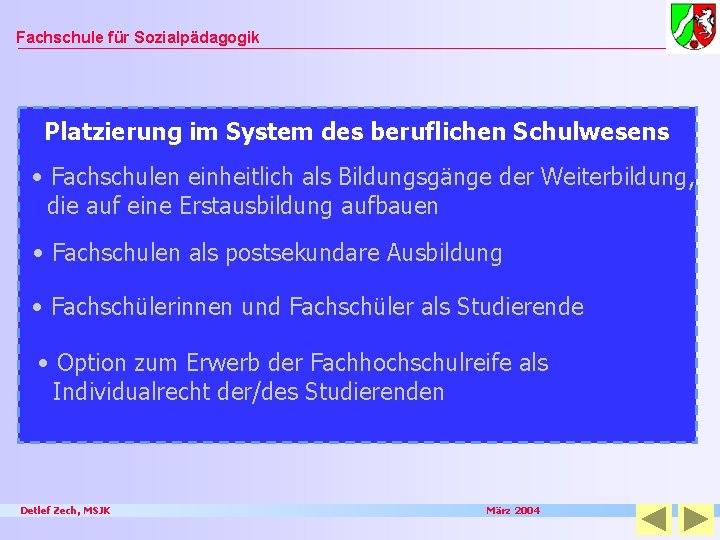 Fachschule für Sozialpädagogik

Platzierung im System des beruflichen Schulwesens

• Fachschulen einheitlich als Bildungsgänge der Weiterbildung, die auf eine Erstausbildung aufbauen

• Fachschulen als postsekundare Ausbildung

• Fachschülerinnen und Fachschüler als Studierende

• Option zum Erwerb der Fachhochschulreife als Individualrecht der/des Studierenden

Detlef Zech, MSJK

März 2004